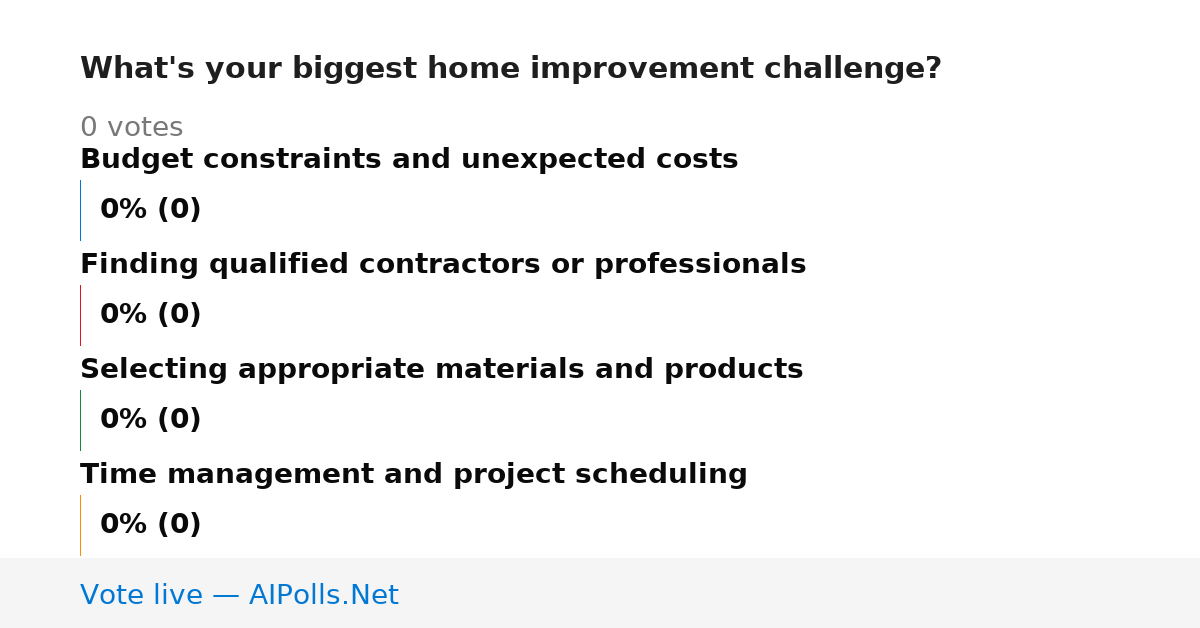 What's your biggest home improvement challenge?

0 votes

Budget constraints and unexpected costs

0% (0)

Finding qualified contractors or professionals

0% (0)

Selecting appropriate materials and products

0% (0)

Time management and project scheduling

0% (0)

Vote live — AIPolls.Net